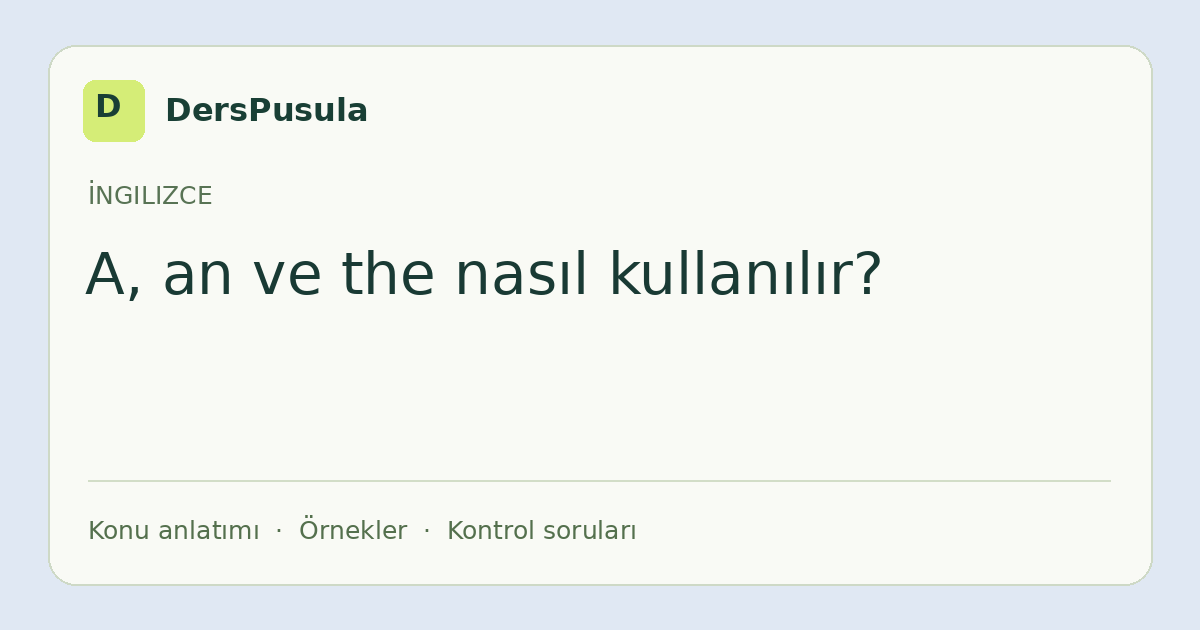 D

DersPusula

İNGILIZCE

A, an ve the nasıl kullanılır?

Konu anlatımı · Örnekler · Kontrol soruları